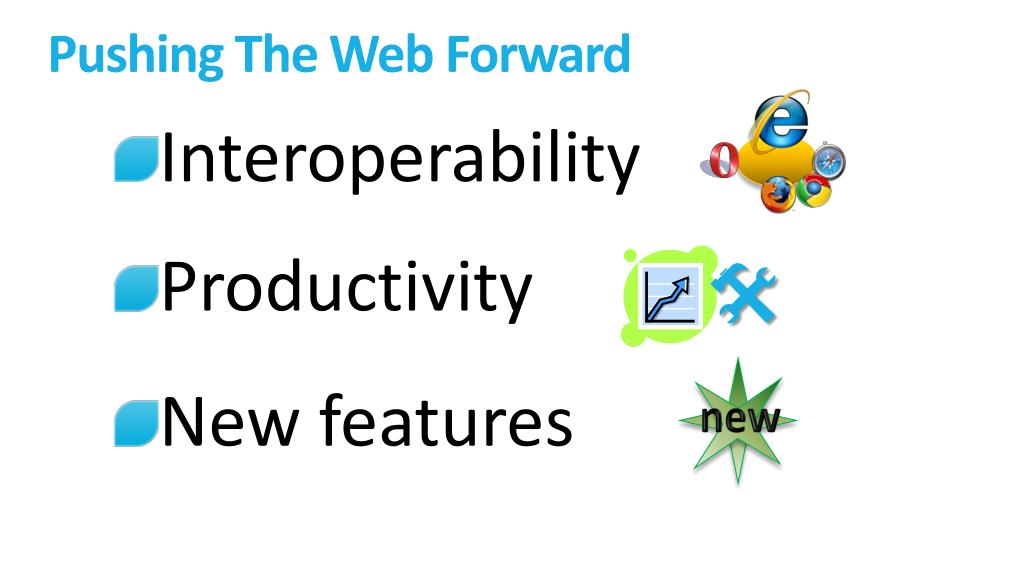 Pushing The Web Forward

Interoperability

Productivity

New features

new